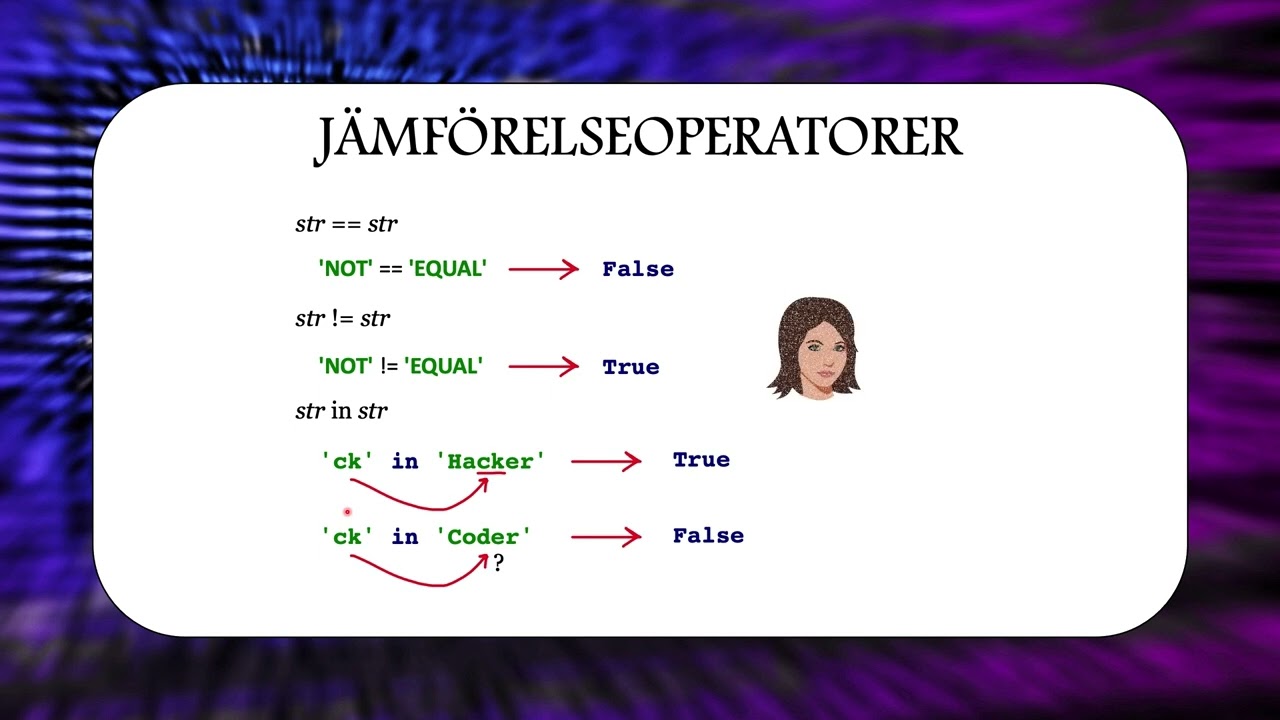 JÄMFÖRELSEOPERATORER

str == str

'NOT' == 'EQUAL' → False

str != str

'NOT' != 'EQUAL' → True

str in str

'ck' in 'Hacker' → True

'ck' in 'Coder' → False

?